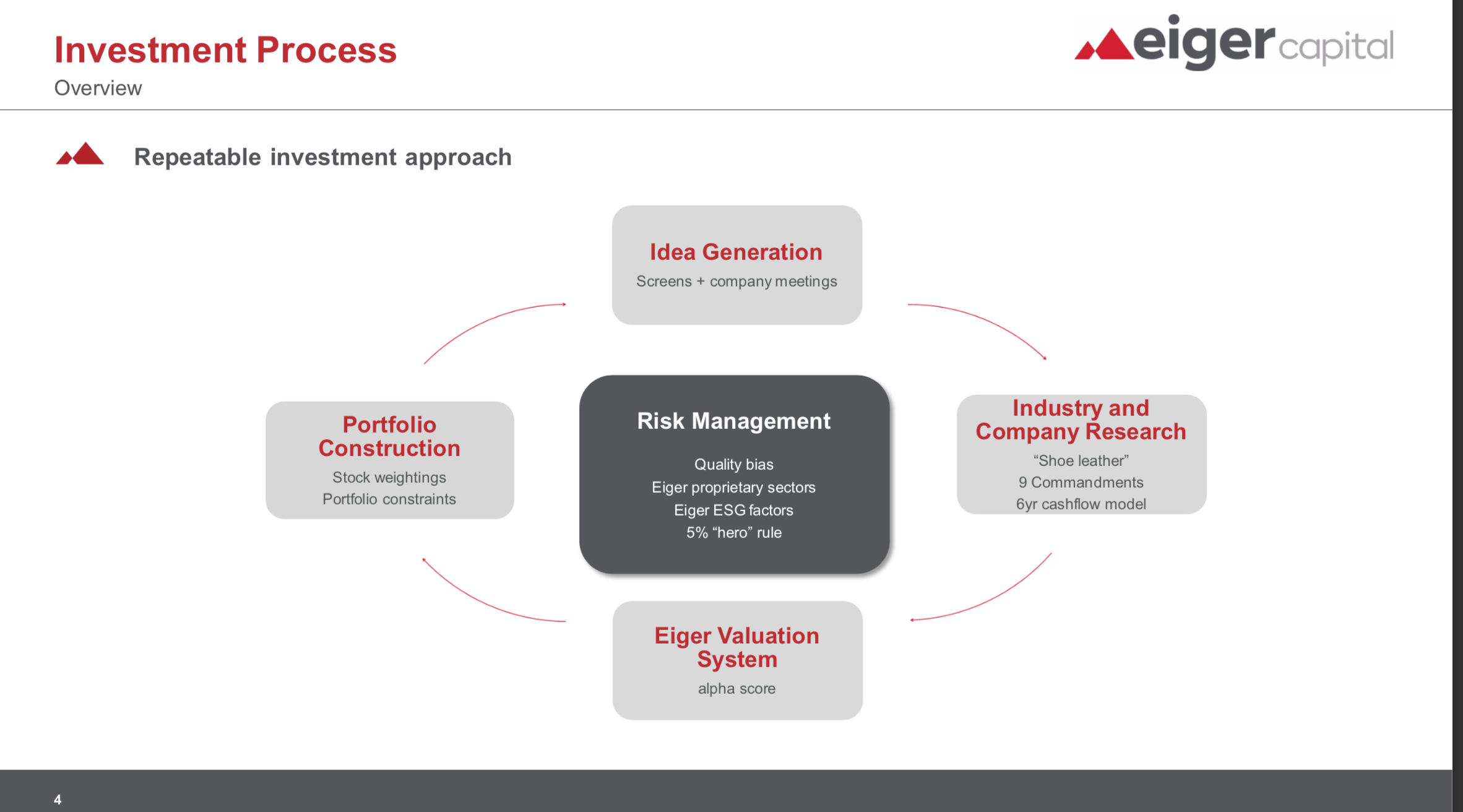 Investment Process
Overview

eiger capital

Repeatable investment approach

Idea Generation
Screens + company meetings

Portfolio Construction
Stock weightings
Portfolio constraints

Risk Management
Quality bias
Eiger proprietary sectors
Eiger ESG factors
5% “hero” rule

Industry and Company Research
“Shoe leather”
9 Commandments
6yr cashflow model

Eiger Valuation System
alpha score

4